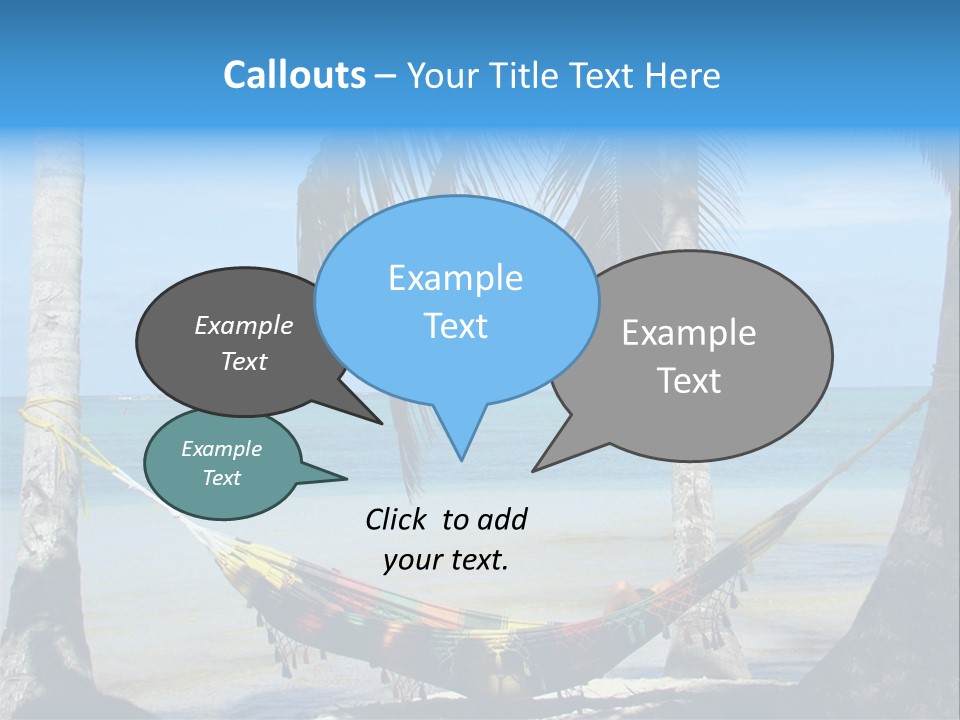 Callouts – Your Title Text Here

Example Text

Example Text

Example Text

Example Text

Click to add your text.